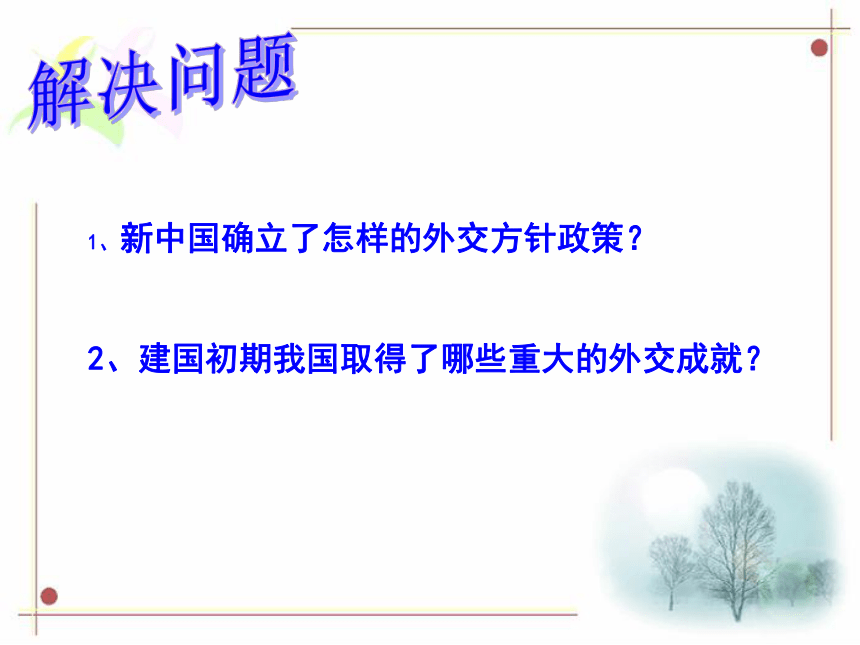 解决问题

1、新中国确立了怎样的外交方针政策？

2、建国初期我国取得了哪些重大的外交成就？